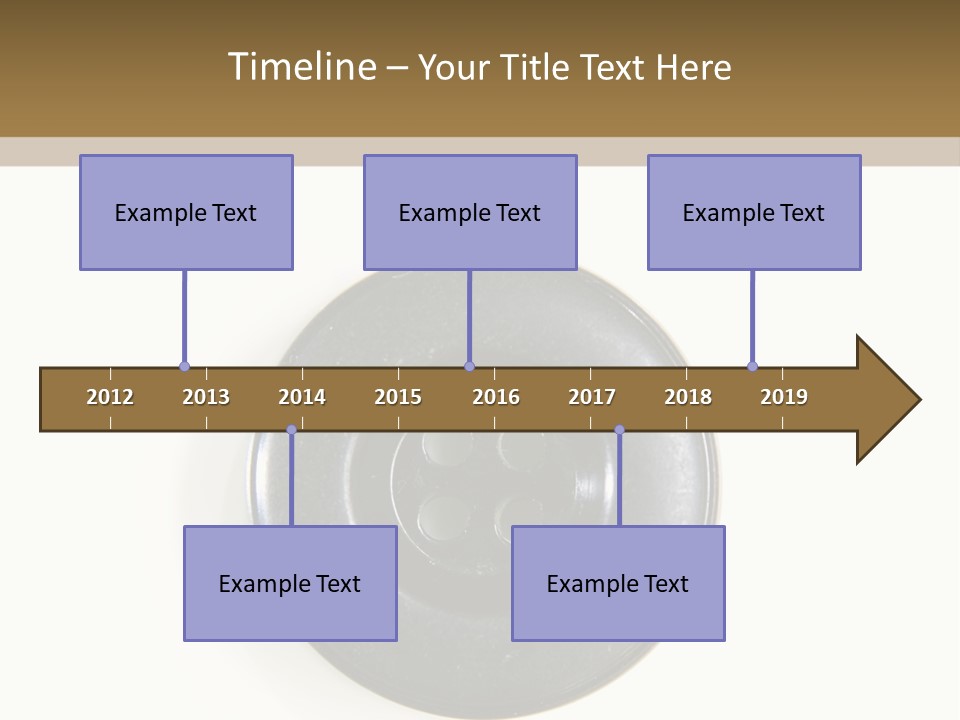 Timeline – Your Title Text Here

Example Text

Example Text

Example Text

2012 2013 2014 2015 2016 2017 2018 2019

Example Text

Example Text